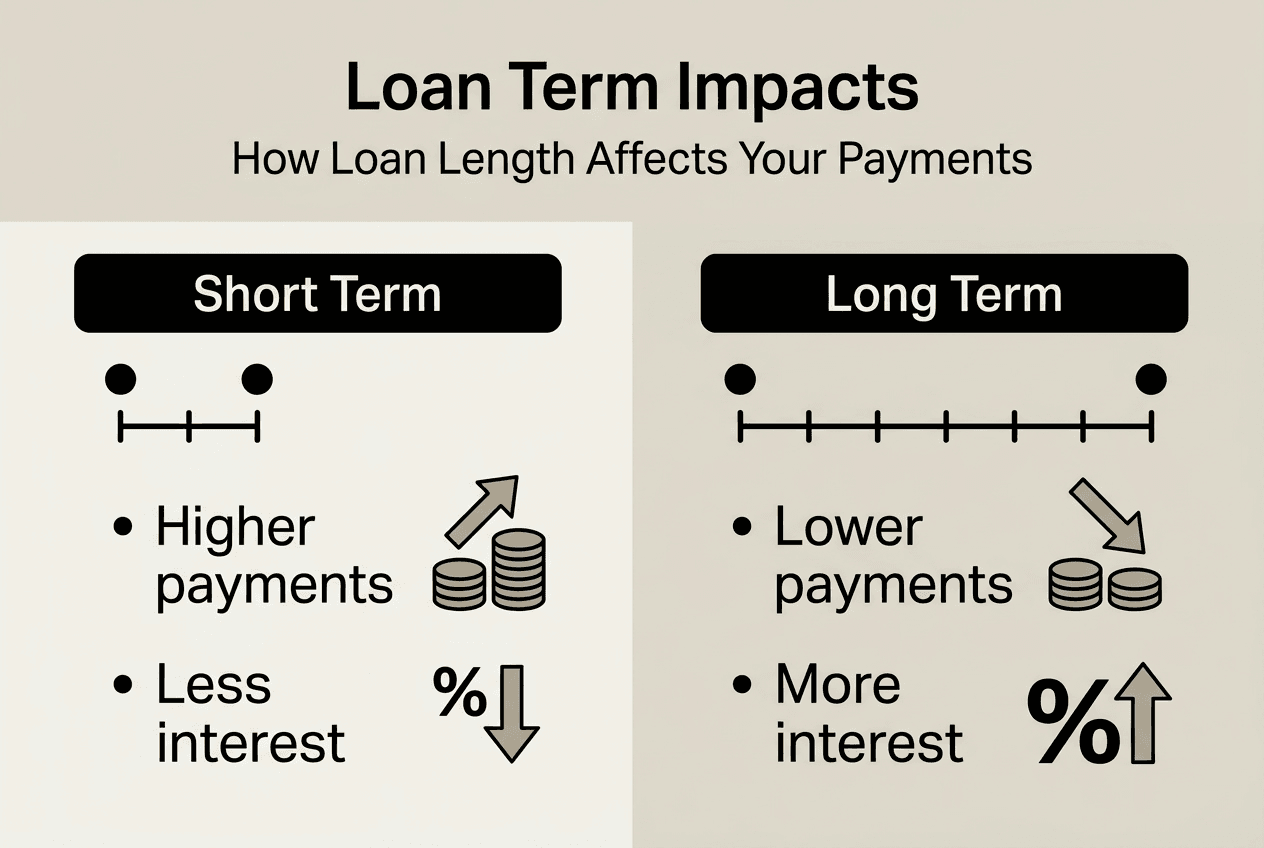 Loan Term Impacts

How Loan Length Affects Your Payments

Short Term

• Higher payments

• Less interest

%

Long Term

• Lower payments

• More interest

%